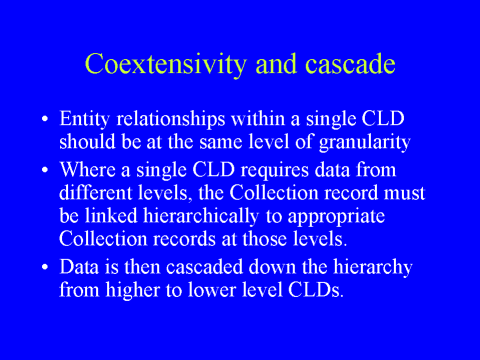 Coextensivity and cascade

• Entity relationships within a single CLD should be at the same level of granularity

• Where a single CLD requires data from different levels, the Collection record must be linked hierarchically to appropriate Collection records at those levels.

• Data is then cascaded down the hierarchy from higher to lower level CLDs.